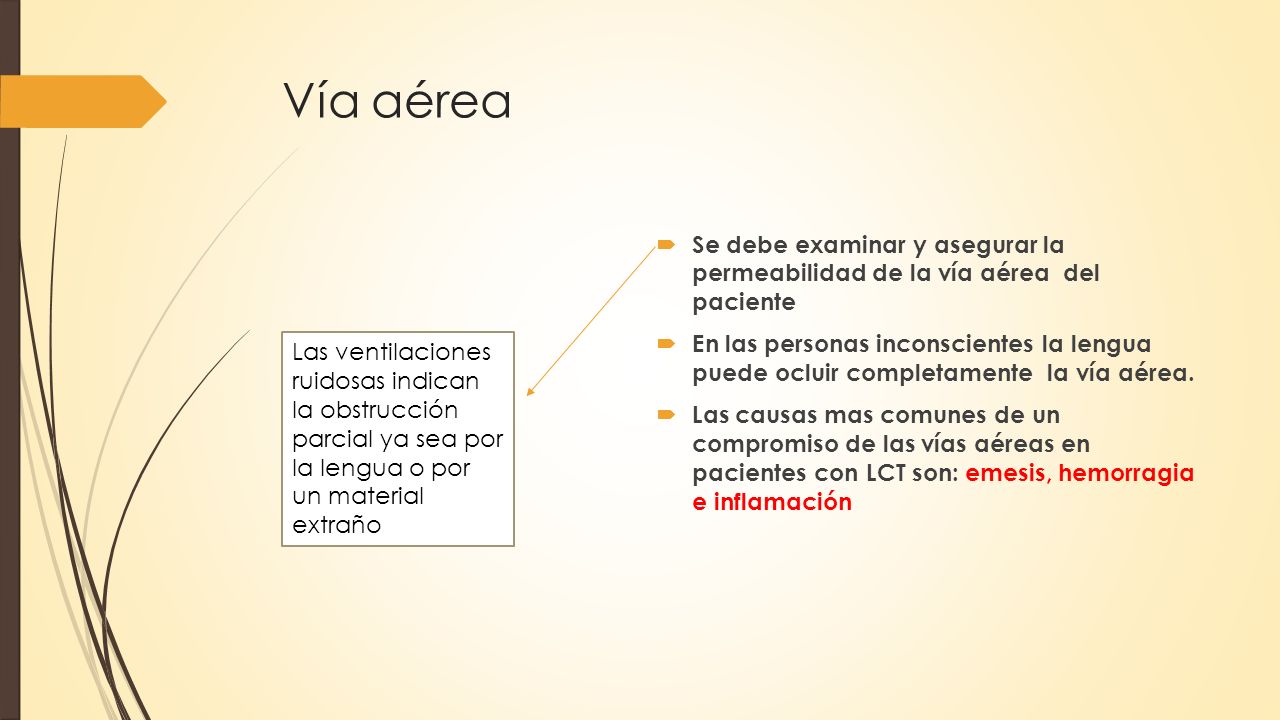 Vía aérea

Las ventilaciones ruidosas indican la obstrucción parcial ya sea por la lengua o por un material extraño

Se debe examinar y asegurar la permeabilidad de la vía aérea del paciente

En las personas inconscientes la lengua puede ocluir completamente la vía aérea.

Las causas mas comunes de un compromiso de las vías aéreas en pacientes con LCT son: emesis, hemorragia e inflamación